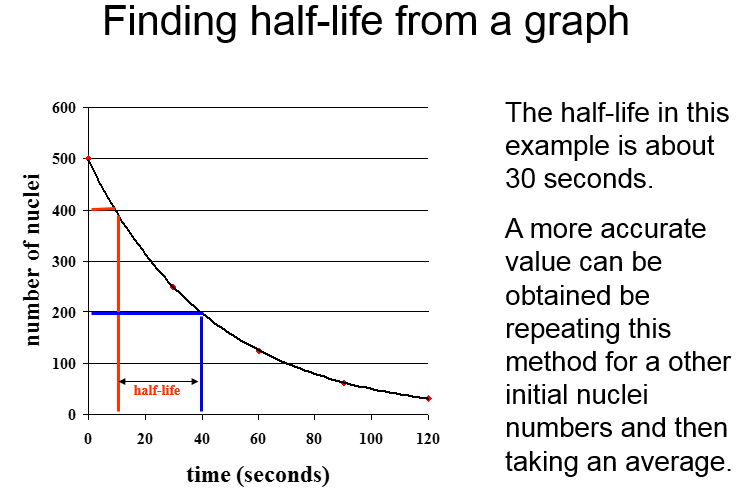 Finding half-life from a graph

number of nuclei

600
500
400
300
200
100
0

half-life

0 20 40 60 80 100 120

time (seconds)

The half-life in this example is about 30 seconds.

A more accurate value can be obtained be repeating this method for a other initial nuclei numbers and then taking an average.